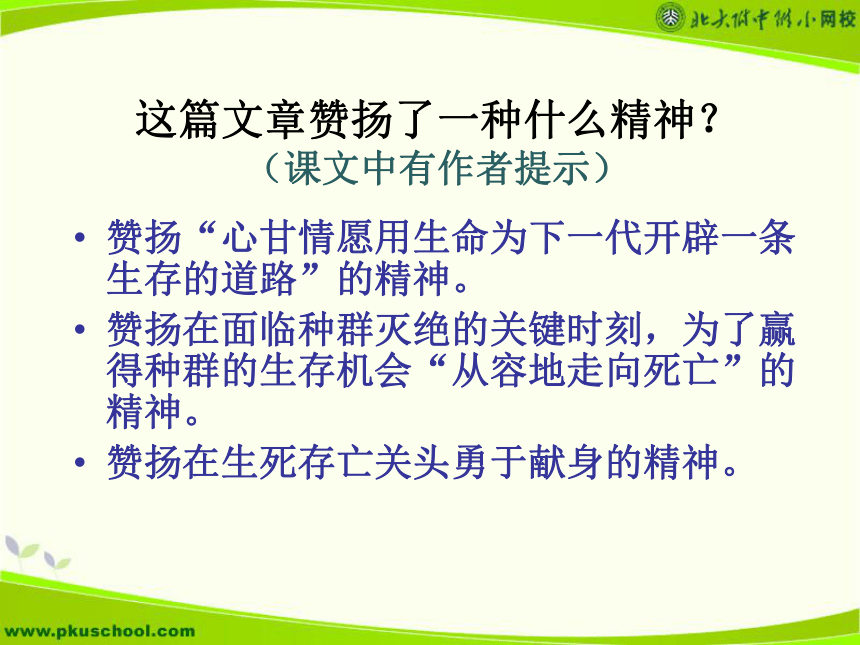 北大附中附小网校

这篇文章赞扬了一种什么精神？
（课文中有作者提示）

• 赞扬“心甘情愿用生命为下一代开辟一条生存的道路”的精神。
• 赞扬在面临种群灭绝的关键时刻，为了赢得种群的生存机会“从容地走向死亡”的精神。
• 赞扬在生死存亡关头勇于献身的精神。

www.pkuschool.com